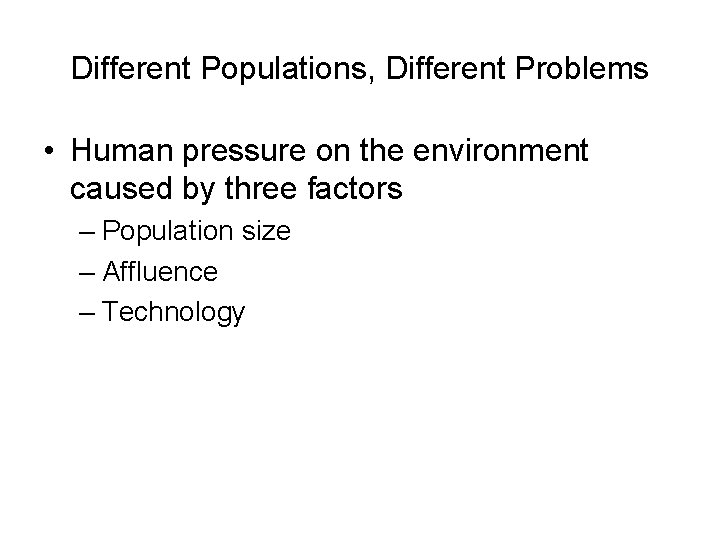 Different Populations, Different Problems

• Human pressure on the environment caused by three factors
– Population size
– Affluence
– Technology